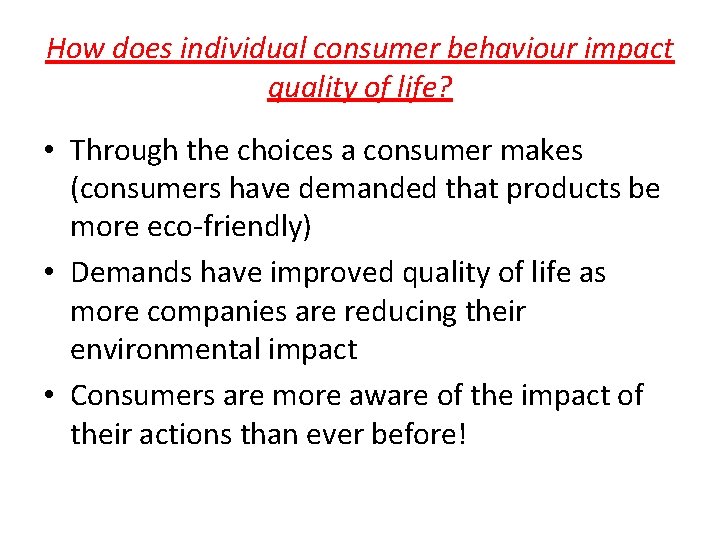 How does individual consumer behaviour impact quality of life?

• Through the choices a consumer makes (consumers have demanded that products be more eco-friendly)
• Demands have improved quality of life as more companies are reducing their environmental impact
• Consumers are more aware of the impact of their actions than ever before!